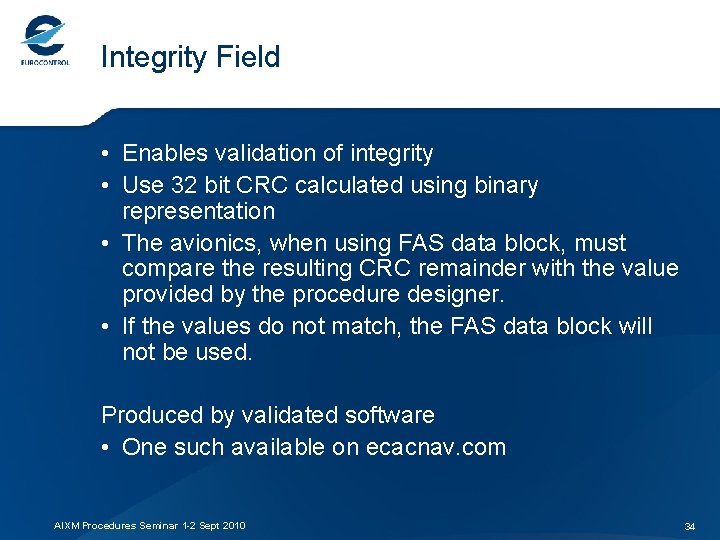 EUROCONTROL

Integrity Field

• Enables validation of integrity
• Use 32 bit CRC calculated using binary representation
• The avionics, when using FAS data block, must compare the resulting CRC remainder with the value provided by the procedure designer.
• If the values do not match, the FAS data block will not be used.

Produced by validated software
• One such available on ecacnav.com

AIXM Procedures Seminar 1-2 Sept 2010

34